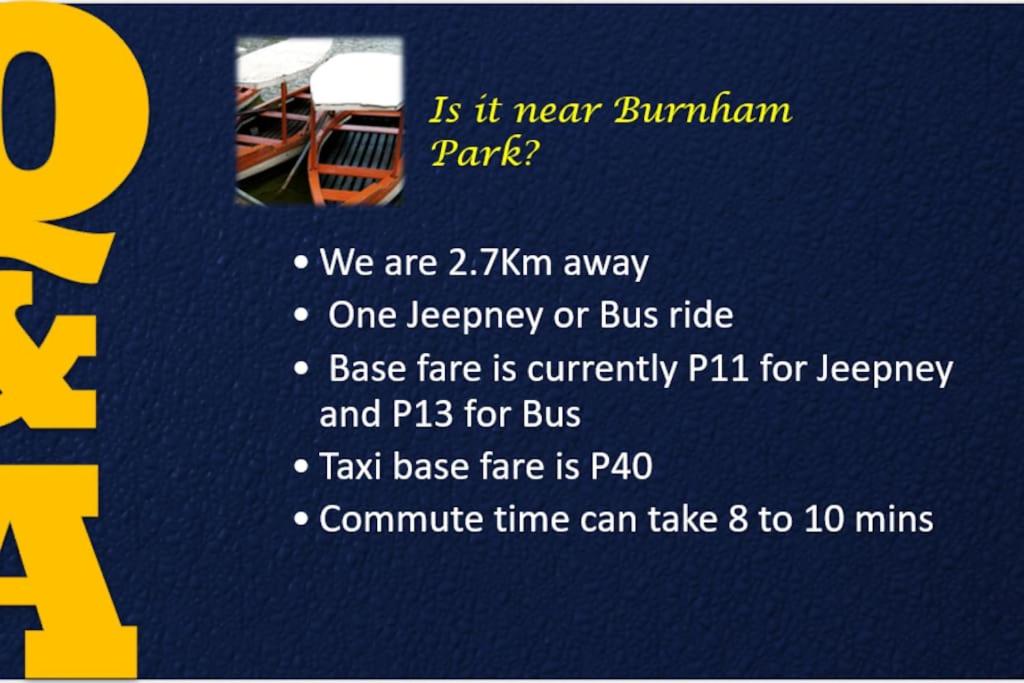 Q&A

Is it near Burnham Park?

• We are 2.7Km away
• One Jeepney or Bus ride
• Base fare is currently P11 for Jeepney and P13 for Bus
• Taxi base fare is P40
• Commute time can take 8 to 10 mins